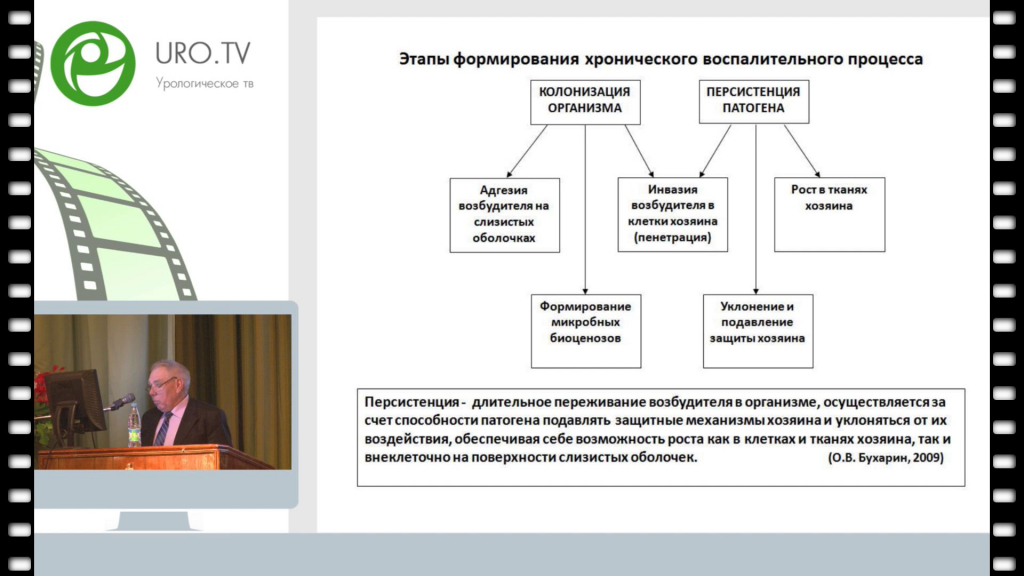 URO.TV
Урологическое тв

Этапы формирования хронического воспалительного процесса

КОЛОНИЗАЦИЯ ОРГАНИЗМА

ПЕРСИСТЕНЦИЯ ПАТОГЕНА

Адгезия возбудителя на слизистых оболочках

Инвазия возбудителя в клетки хозяина (пенетрация)

Рост в тканях хозяина

Формирование микробных биоценозов

Уклонение и подавление защиты хозяина

Персистенция - длительное переживание возбудителя в организме, осуществляется за счет способности патогена подавлять защитные механизмы хозяина и уклоняться от их воздействия, обеспечивая себе возможность роста как в клетках и тканях хозяина, так и внеклеточно на поверхности слизистых оболочек. (О.В. Бухарин, 2009)